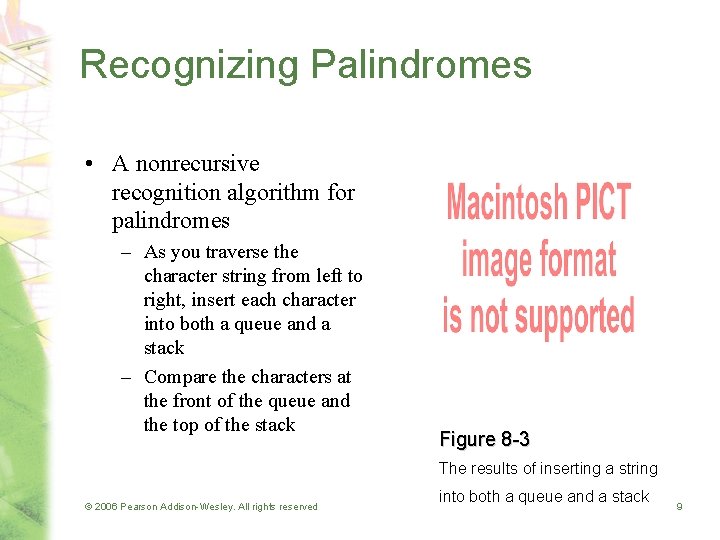 Recognizing Palindromes

• A nonrecursive recognition algorithm for palindromes

– As you traverse the character string from left to right, insert each character into both a queue and a stack

– Compare the characters at the front of the queue and the top of the stack

Macintosh PICT image format is not supported

Figure 8-3

The results of inserting a string into both a queue and a stack

© 2006 Pearson Addison-Wesley. All rights reserved

9